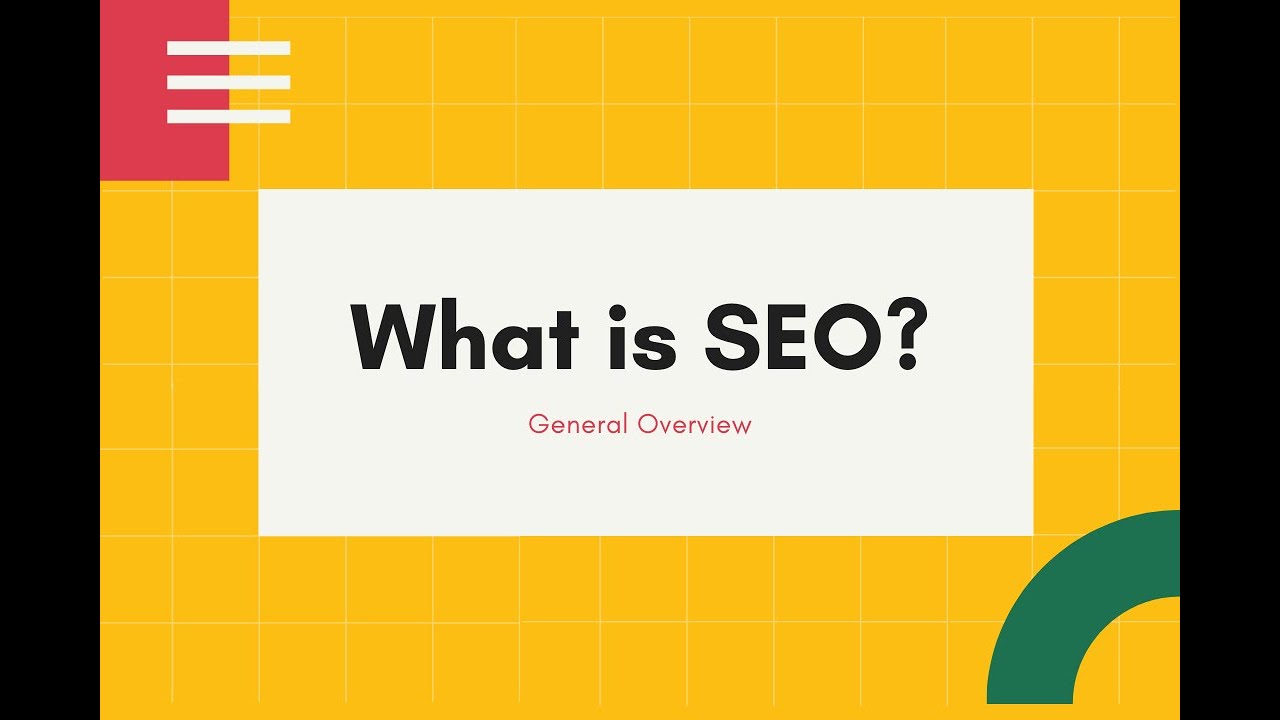 What is SEO?

General Overview